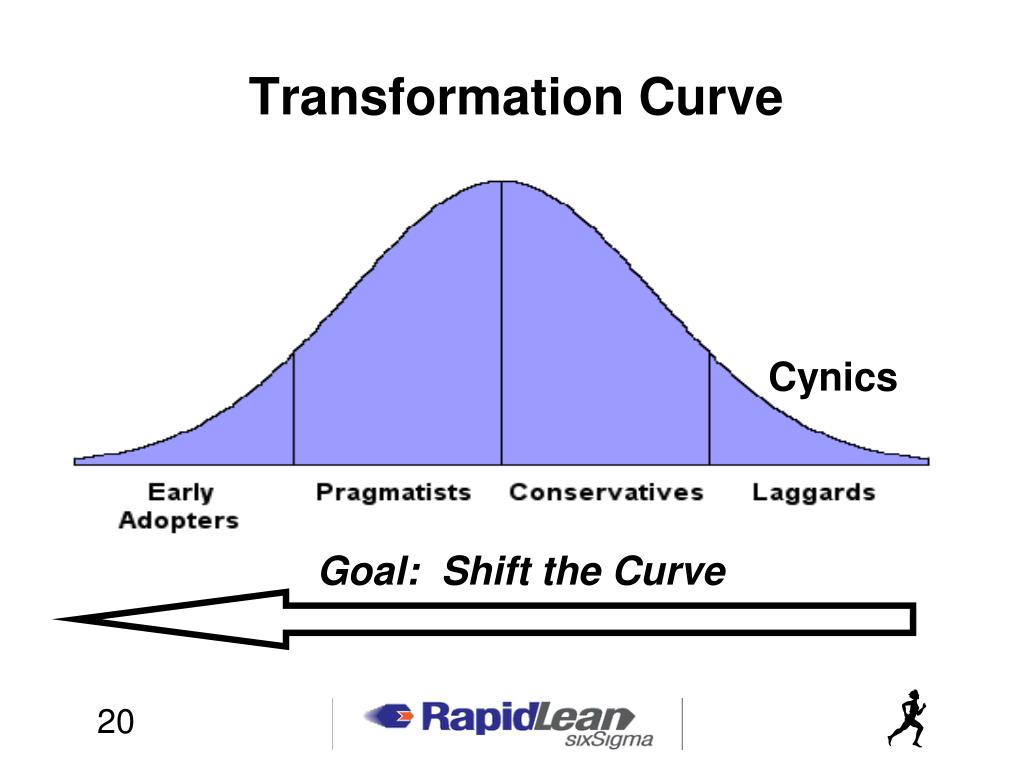 Transformation Curve

Cynics

Early Adopters

Pragmatists

Conservatives

Laggards

Goal: Shift the Curve

20

RapidLean sixSigma